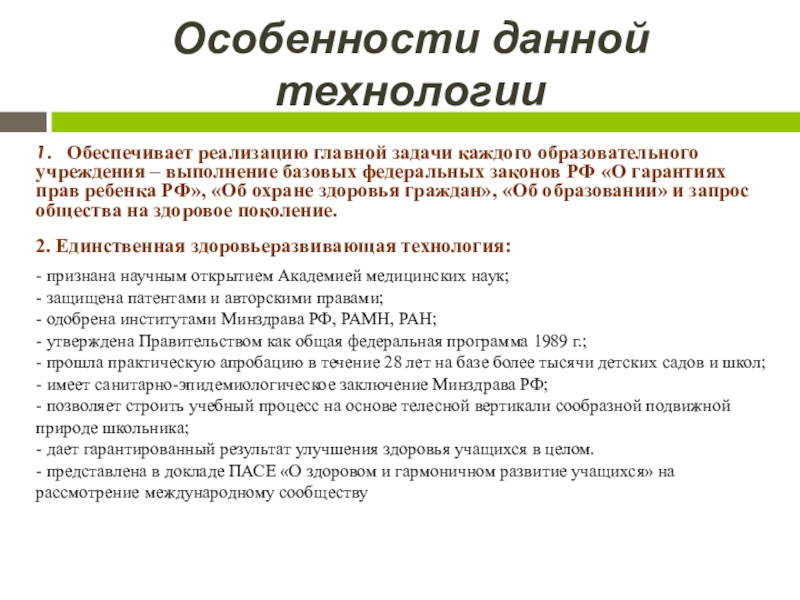 Особенности данной технологии

1. Обеспечивает реализацию главной задачи каждого образовательного учреждения – выполнение базовых федеральных законов РФ «О гарантиях прав ребенка РФ», «Об охране здоровья граждан», «Об образовании» и запрос общества на здоровое поколение.

2. Единственная здоровьеразвивающая технология:

- признана научным открытием Академией медицинских наук;
- защищена патентами и авторскими правами;
- одобрена институтами Минздрава РФ, РАМН, РАН;
- утверждена Правительством как общая федеральная программа 1989 г.;
- прошла практическую апробацию в течение 28 лет на базе более тысячи детских садов и школ;
- имеет санитарно-эпидемиологическое заключение Минздрава РФ;
- позволяет строить учебный процесс на основе телесной вертикали сообразной подвижной природе школьника;
- дает гарантированный результат улучшения здоровья учащихся в целом.
- представлена в докладе ПАСЕ «О здоровом и гармоничном развитие учащихся» на рассмотрение международному сообществу